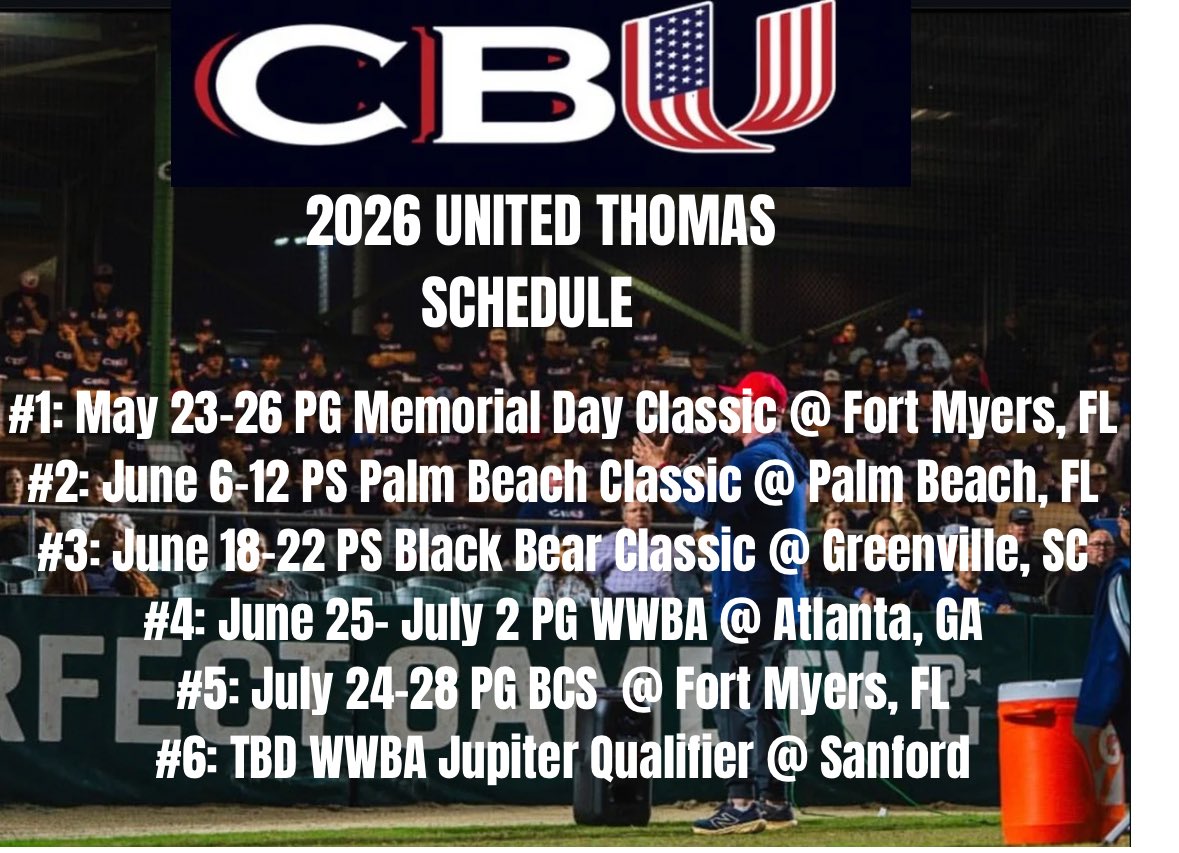 CBU

2026 UNITED THOMAS SCHEDULE

#1: May 23-26 PG Memorial Day Classic @ Fort Myers, FL
#2: June 6-12 PS Palm Beach Classic @ Palm Beach, FL
#3: June 18-22 PS Black Bear Classic @ Greenville, SC
#4: June 25- July 2 PG WWBA @ Atlanta, GA
#5: July 24-28 PG BCS @ Fort Myers, FL
#6: TBD WWBA Jupiter Qualifier @ Sanford